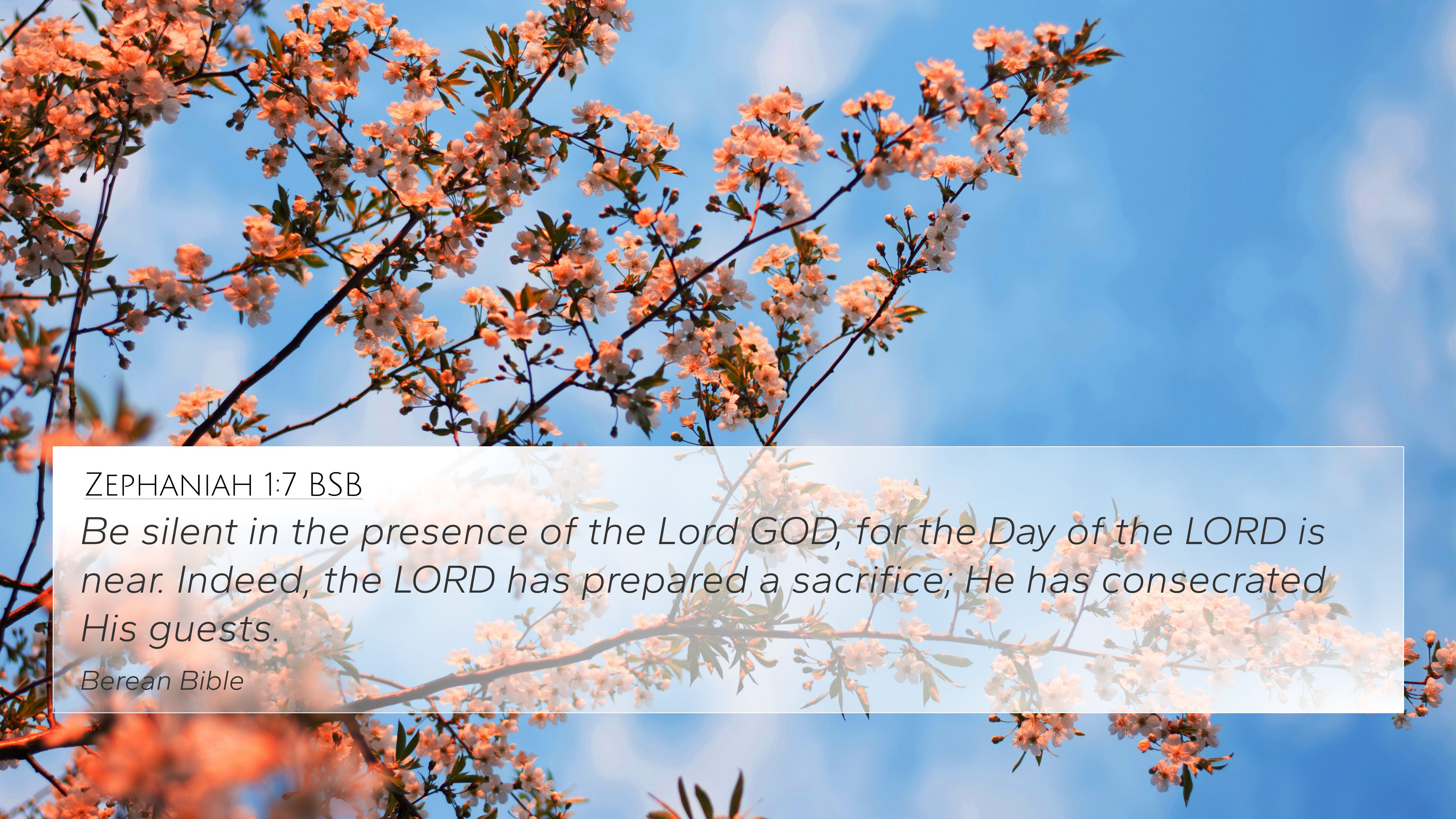 Zephaniah 1:7 BSB

Be silent in the presence of the Lord GOD, for the Day of the LORD is near. Indeed, the LORD has prepared a sacrifice; He has consecrated His guests.

Berean Bible